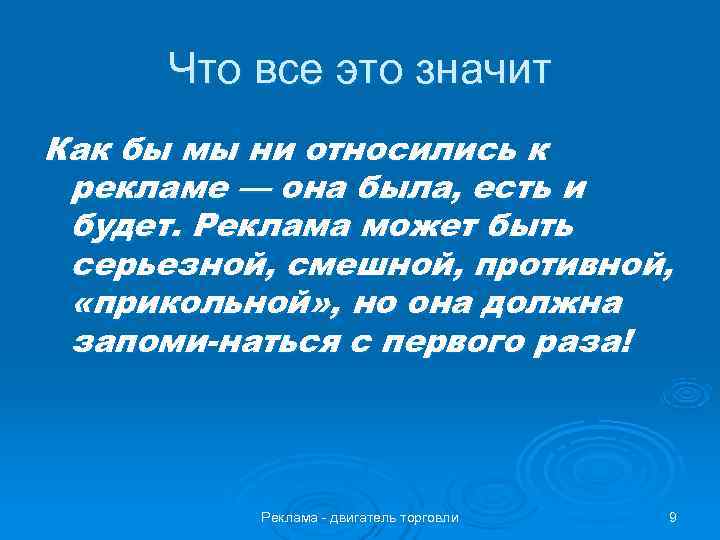 Что все это значит

Как бы мы ни относились к рекламе — она была, есть и будет. Реклама может быть серьезной, смешной, противной, «прикольной», но она должна запоми-наться с первого раза!

Реклама - двигатель торговли

9